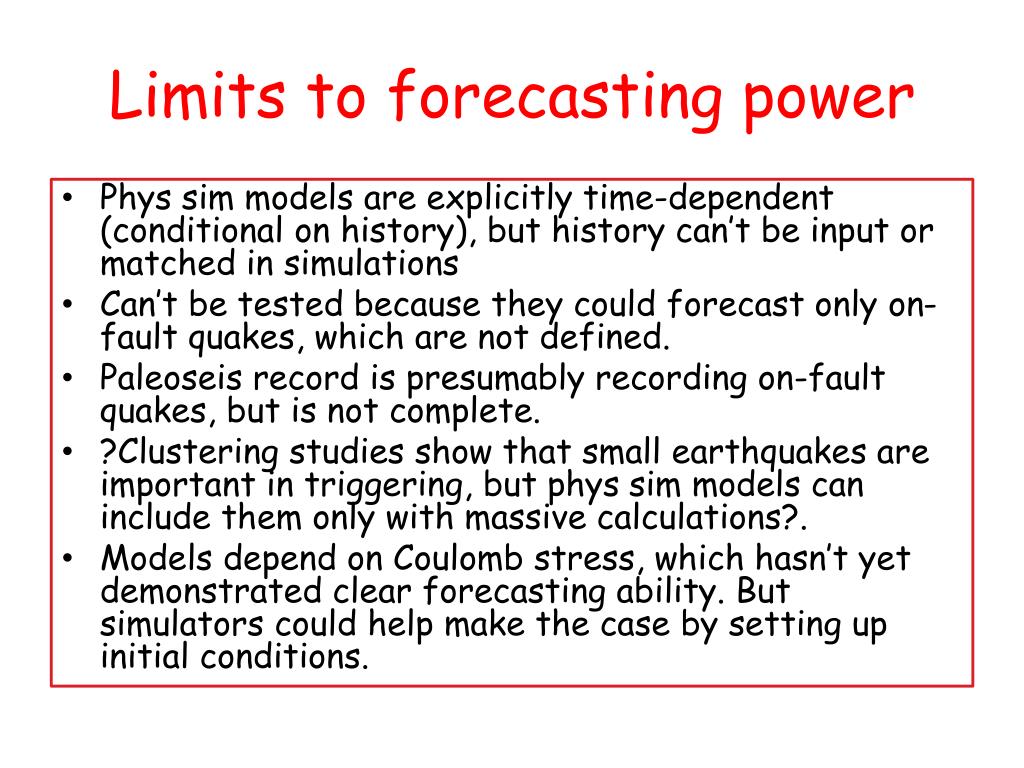 Limits to forecasting power

• Phys sim models are explicitly time-dependent (conditional on history), but history can't be input or matched in simulations
• Can't be tested because they could forecast only on-fault quakes, which are not defined.
• Paleoseis record is presumably recording on-fault quakes, but is not complete.
• ?Clustering studies show that small earthquakes are important in triggering, but phys sim models can include them only with massive calculations?.
• Models depend on Coulomb stress, which hasn't yet demonstrated clear forecasting ability. But simulators could help make the case by setting up initial conditions.